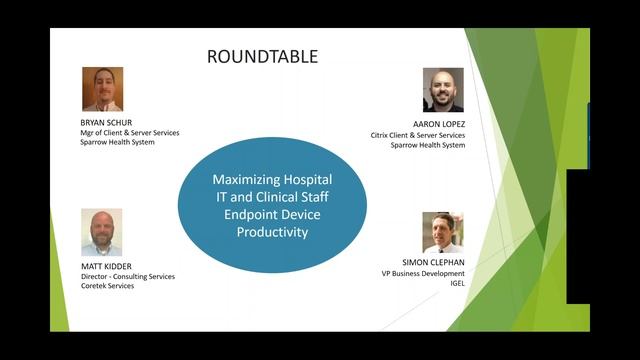 ROUNDTABLE

BRYAN SCHUR
Mgr of Client & Server Services
Sparrow Health System

AARON LOPEZ
Citrix Client & Server Services
Sparrow Health System

Maximizing Hospital IT and Clinical Staff Endpoint Device Productivity

MATT KIDDER
Director - Consulting Services
Coretek Services

SIMON CLEPHAN
VP Business Development
IGEL